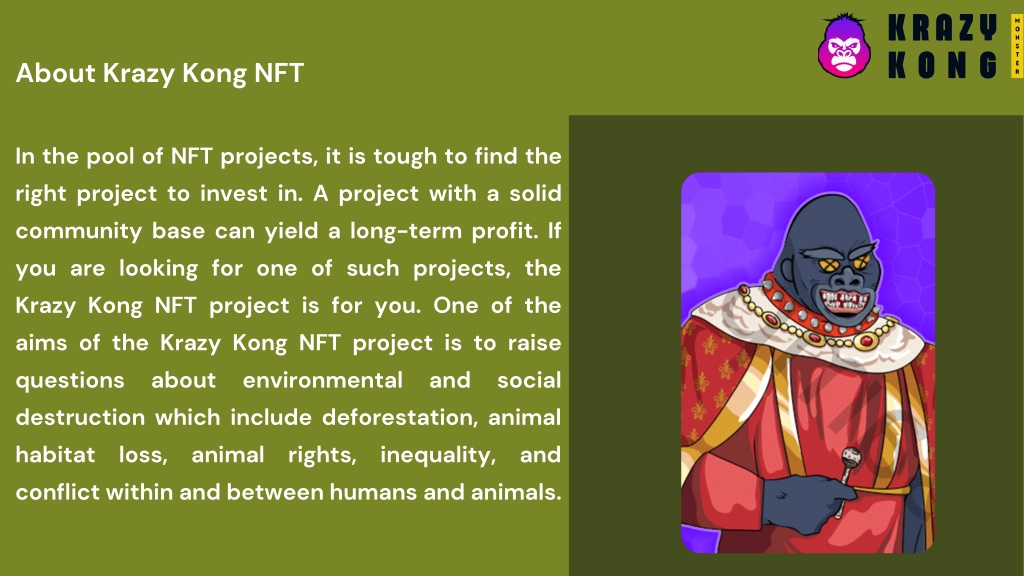 KRAZY KONG MONSTER

About Krazy Kong NFT

In the pool of NFT projects, it is tough to find the right project to invest in. A project with a solid community base can yield a long-term profit. If you are looking for one of such projects, the Krazy Kong NFT project is for you. One of the aims of the Krazy Kong NFT project is to raise questions about environmental and social destruction which include deforestation, animal habitat loss, animal rights, inequality, and conflict within and between humans and animals.